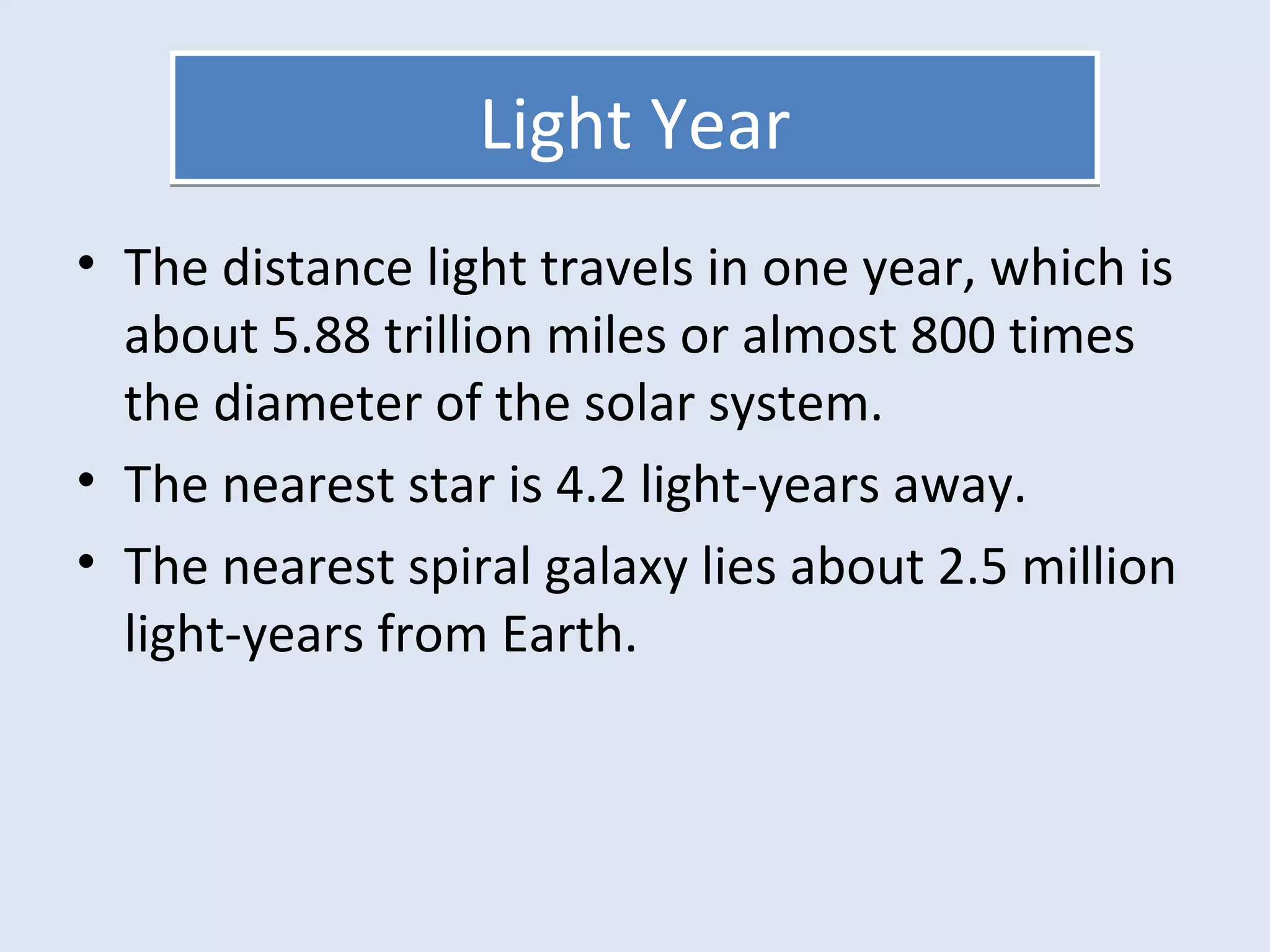 Light Year

• The distance light travels in one year, which is about 5.88 trillion miles or almost 800 times the diameter of the solar system.
• The nearest star is 4.2 light-years away.
• The nearest spiral galaxy lies about 2.5 million light-years from Earth.